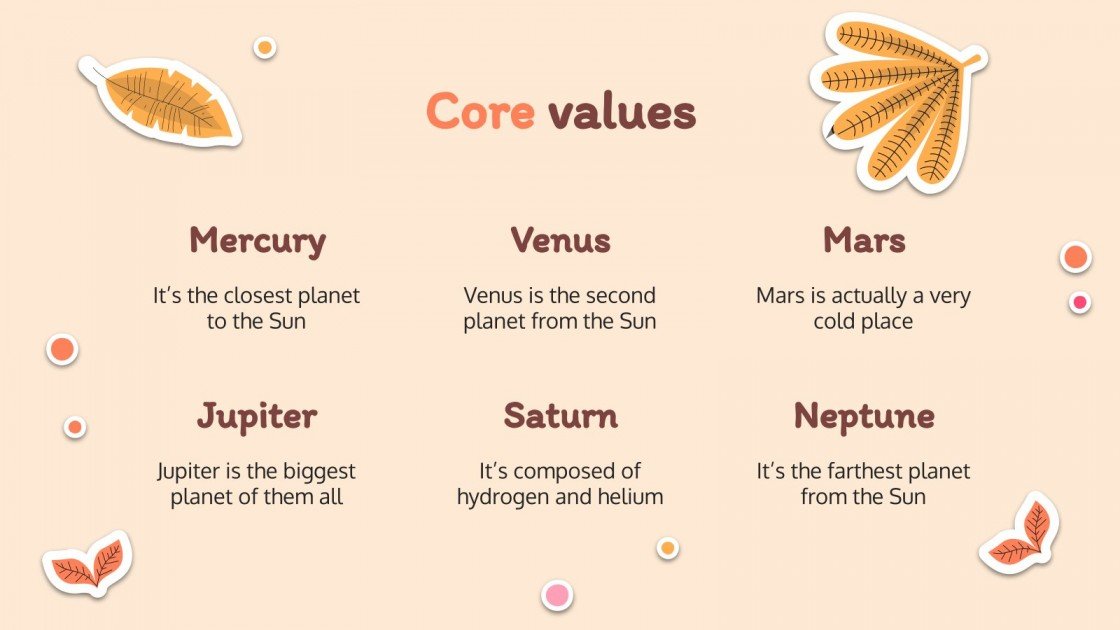 Core values

Mercury

It's the closest planet to the Sun

Venus

Venus is the second planet from the Sun

Mars

Mars is actually a very cold place

Jupiter

Jupiter is the biggest planet of them all

Saturn

It's composed of hydrogen and helium

Neptune

It's the farthest planet from the Sun